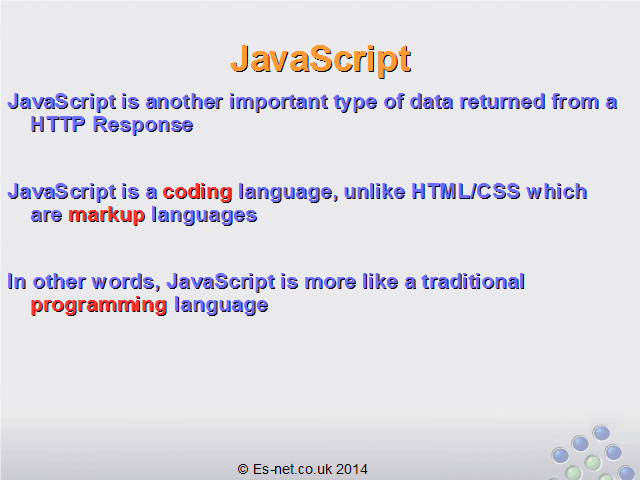 JavaScript

JavaScript is another important type of data returned from a HTTP Response

JavaScript is a coding language, unlike HTML/CSS which are markup languages

In other words, JavaScript is more like a traditional programming language

© Es-net.co.uk 2014